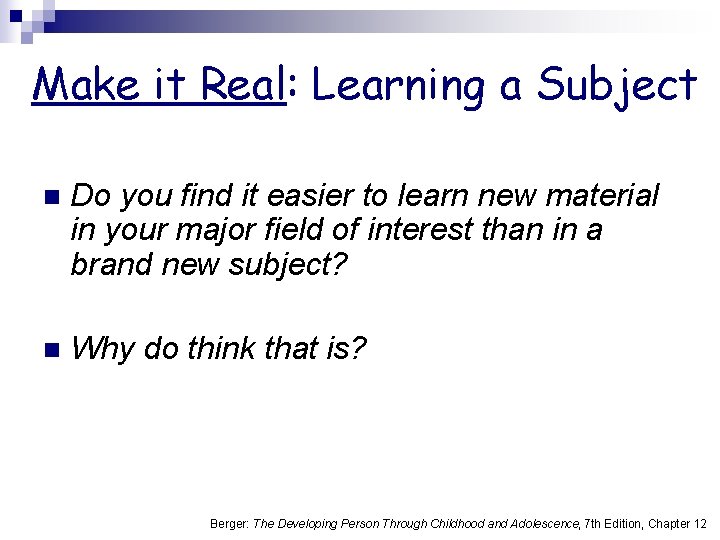 Make it Real: Learning a Subject

Do you find it easier to learn new material in your major field of interest than in a brand new subject?

Why do think that is?

Berger: The Developing Person Through Childhood and Adolescence, 7th Edition, Chapter 12